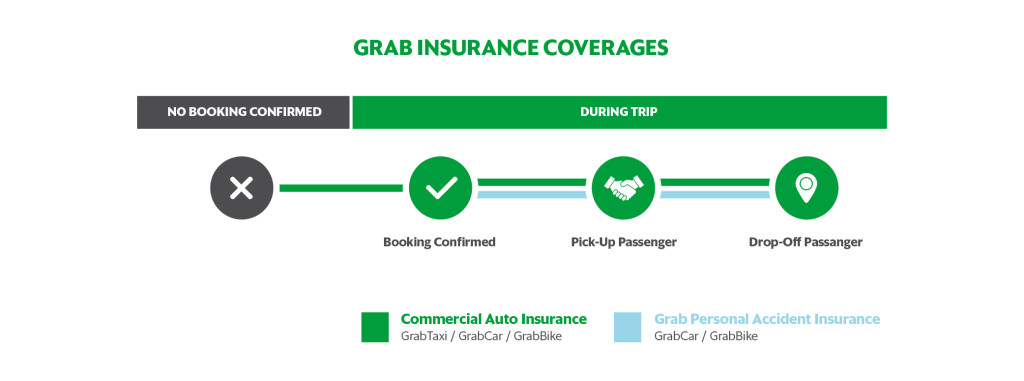 GRAB INSURANCE COVERAGES

NO BOOKING CONFIRMED

DURING TRIP

Booking Confirmed

Pick-Up Passenger

Drop-Off Passanger

Commercial Auto Insurance
GrabTaxi / GrabCar / GrabBike

Grab Personal Accident Insurance
GrabCar / GrabBike